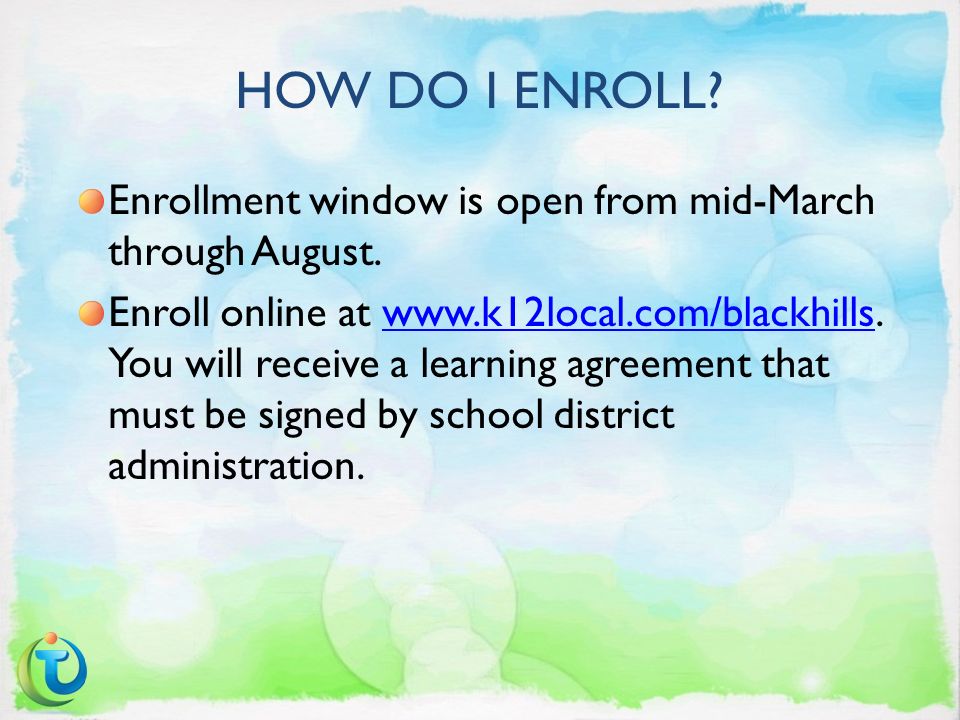 HOW DO I ENROLL?

Enrollment window is open from mid-March through August.

Enroll online at www.k12local.com/blackhills. You will receive a learning agreement that must be signed by school district administration.